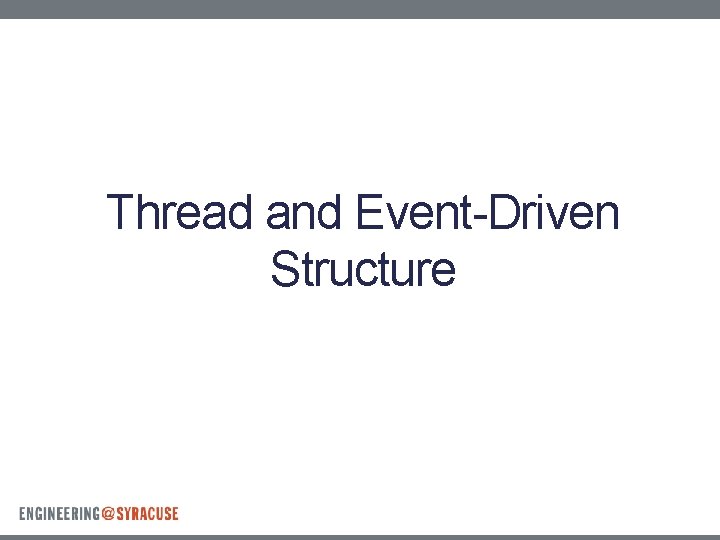 Thread and Event-Driven Structure

ENGINEERING@SYRACUSE